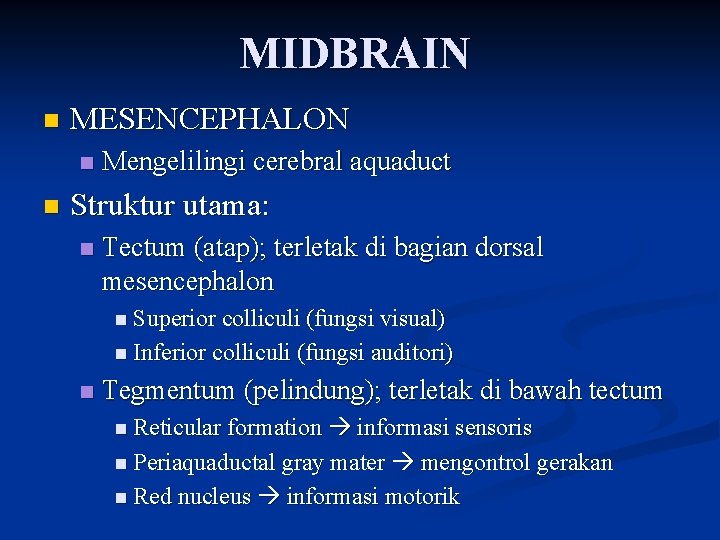 MIDBRAIN

MESENCEPHALON

Mengelilingi cerebral aquaduct

Struktur utama:

Tectum (atap); terletak di bagian dorsal mesencephalon

Superior colliculi (fungsi visual)

Inferior colliculi (fungsi auditori)

Tegmentum (pelindung); terletak di bawah tectum

Reticular formation → informasi sensoris

Periaquaductal gray mater → mengontrol gerakan

Red nucleus → informasi motorik